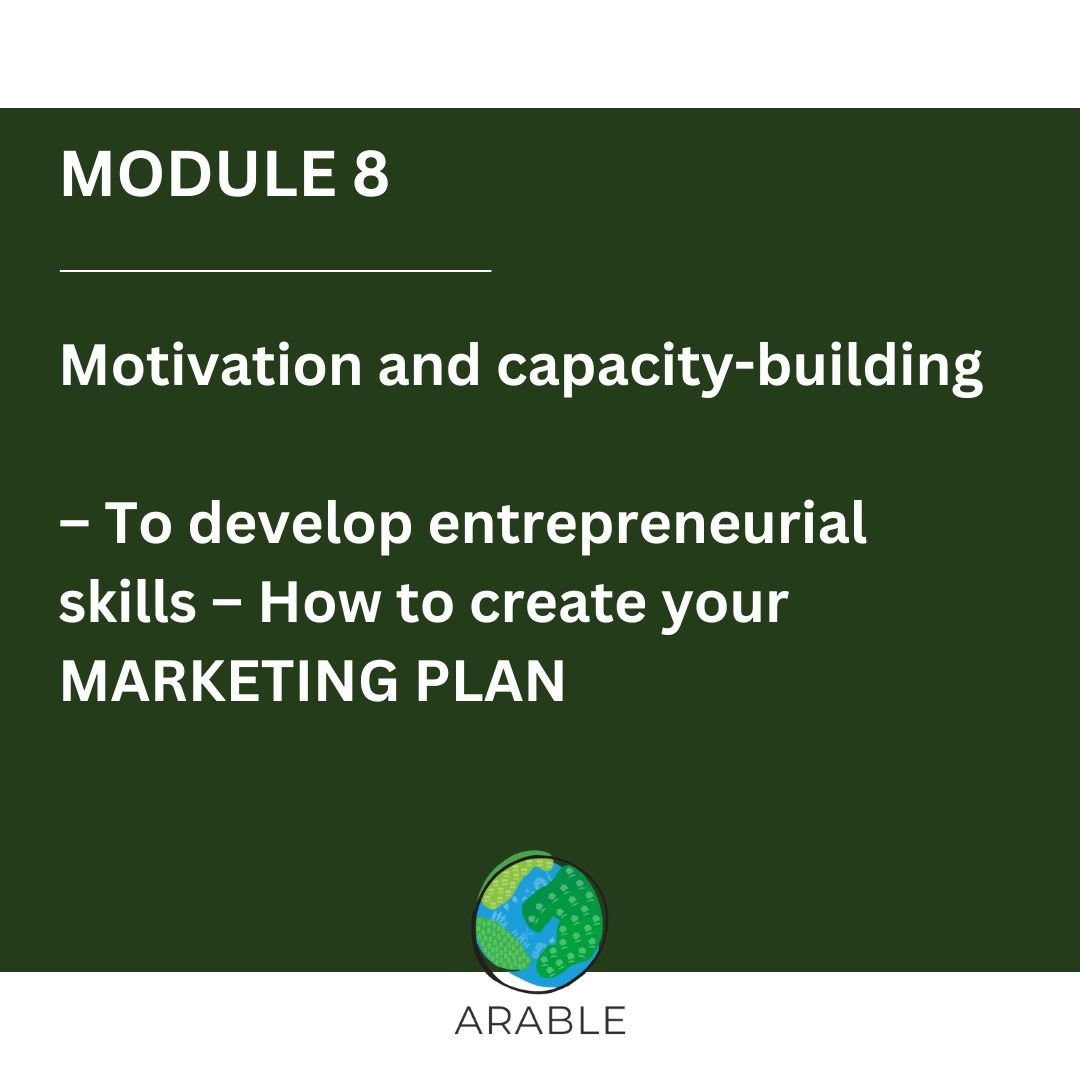 MODULE 8

Motivation and capacity-building

– To develop entrepreneurial skills – How to create your MARKETING PLAN

ARABLE